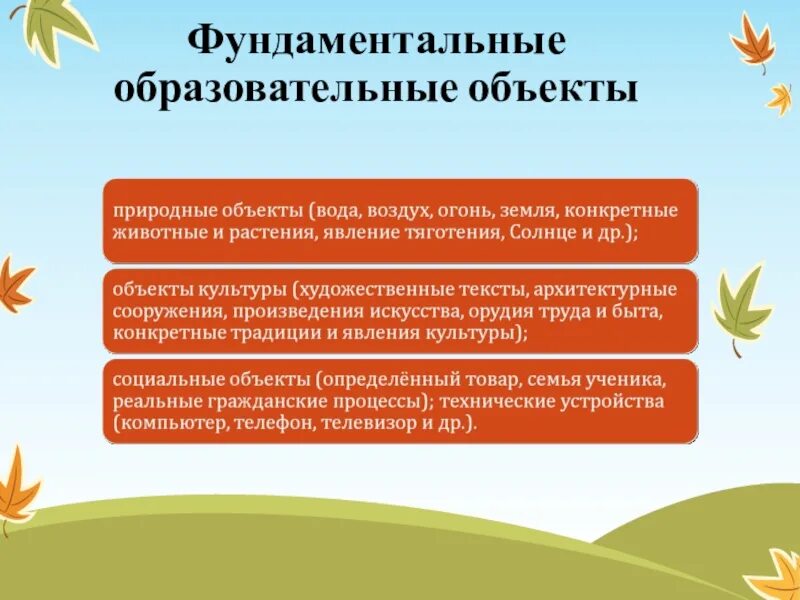 Фундаментальные образовательные объекты

природные объекты (вода, воздух, огонь, земля, конкретные животные и растения, явление тяготения, Солнце и др.);

объекты культуры (художественные тексты, архитектурные сооружения, произведения искусства, орудия труда и быта, конкретные традиции и явления культуры);

социальные объекты (определённый товар, семья ученика, реальные гражданские процессы); технические устройства (компьютер, телефон, телевизор и др.).